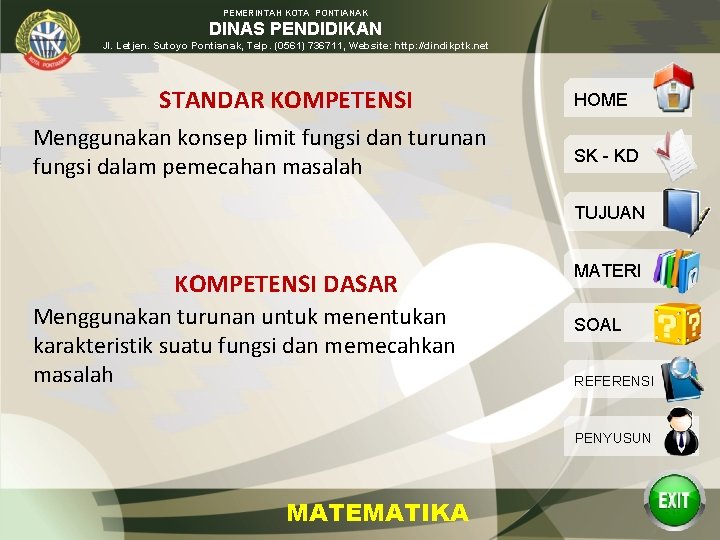 KOTA PONTIANAK

PEMERINTAH KOTA PONTIANAK
DINAS PENDIDIKAN
Jl. Letjen. Sutoyo Pontianak, Telp. (0561) 736711, Website: http://dindikptk.net

STANDAR KOMPETENSI

Menggunakan konsep limit fungsi dan turunan fungsi dalam pemecahan masalah

KOMPETENSI DASAR

Menggunakan turunan untuk menentukan karakteristik suatu fungsi dan memecahkan masalah

HOME
SK - KD
TUJUAN
MATERI
SOAL
REFERENSI
PENYUSUN

MATEMATIKA

EXIT